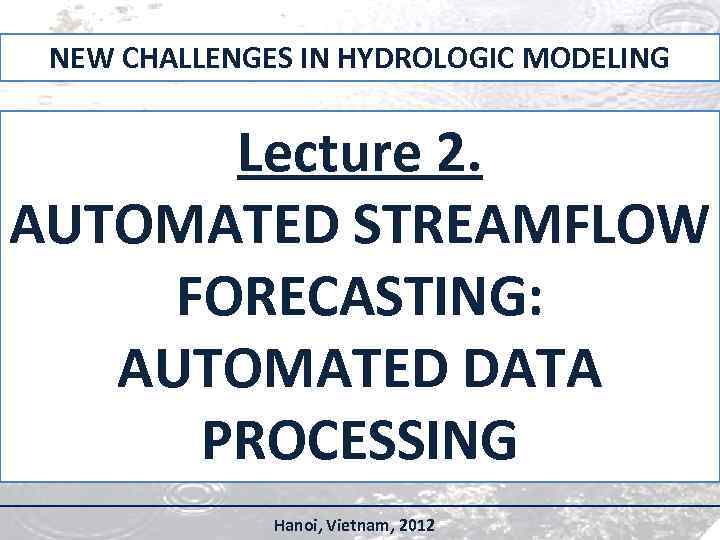 NEW CHALLENGES IN HYDROLOGIC MODELING

Lecture 2.
AUTOMATED STREAMFLOW FORECASTING: AUTOMATED DATA PROCESSING

Hanoi, Vietnam, 2012